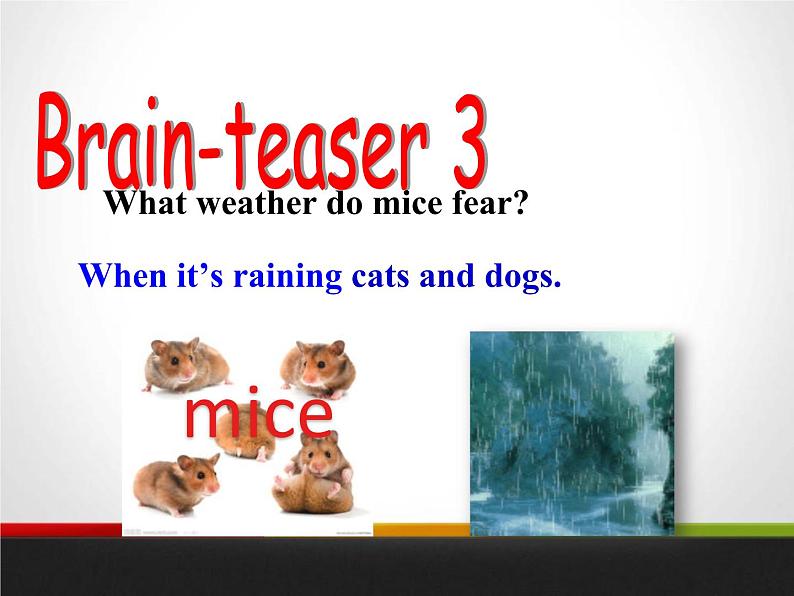 Brain-teaser 3

What weather do mice fear?

When it's raining cats and dogs.

mice